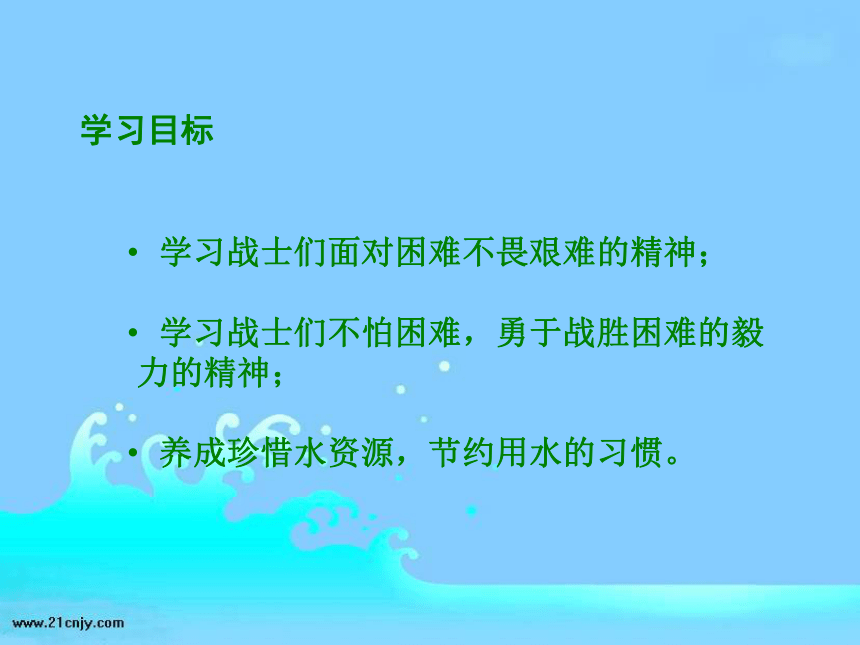 学习目标

• 学习战士们面对困难不畏艰难的精神；

• 学习战士们不怕困难，勇于战胜困难的毅力的精神；

• 养成珍惜水资源，节约用水的习惯。

www.21cnjy.com